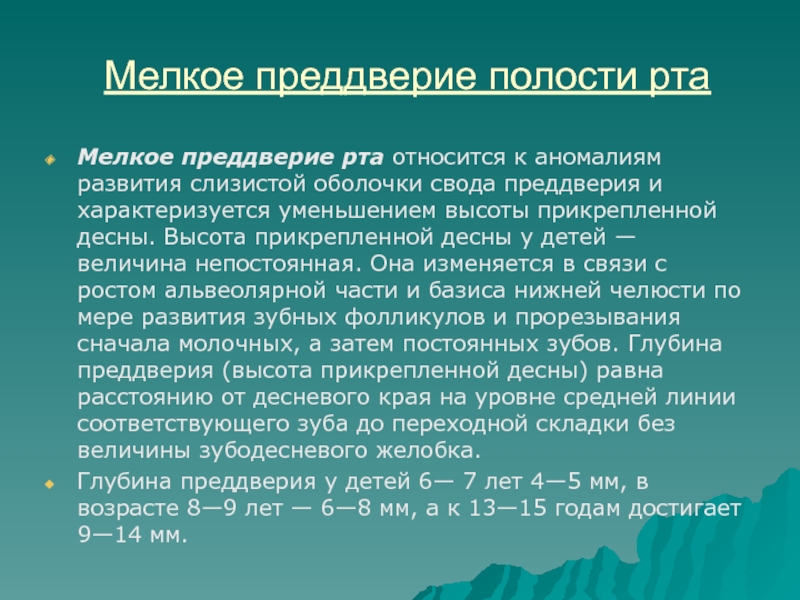 Мелкое преддверие полости рта

Мелкое преддверие рта относится к аномалиям развития слизистой оболочки свода преддверия и характеризуется уменьшением высоты прикрепленной десны. Высота прикрепленной десны у детей — величина непостоянная. Она изменяется в связи с ростом альвеолярной части и базиса нижней челюсти по мере развития зубных фолликулов и прорезывания сначала молочных, а затем постоянных зубов. Глубина преддверия (высота прикрепленной десны) равна расстоянию от десневого края на уровне средней линии соответствующего зуба до переходной складки без величины зубодесневого желобка.

Глубина преддверия у детей 6— 7 лет 4—5 мм, в возрасте 8—9 лет — 6—8 мм, а к 13—15 годам достигает 9—14 мм.